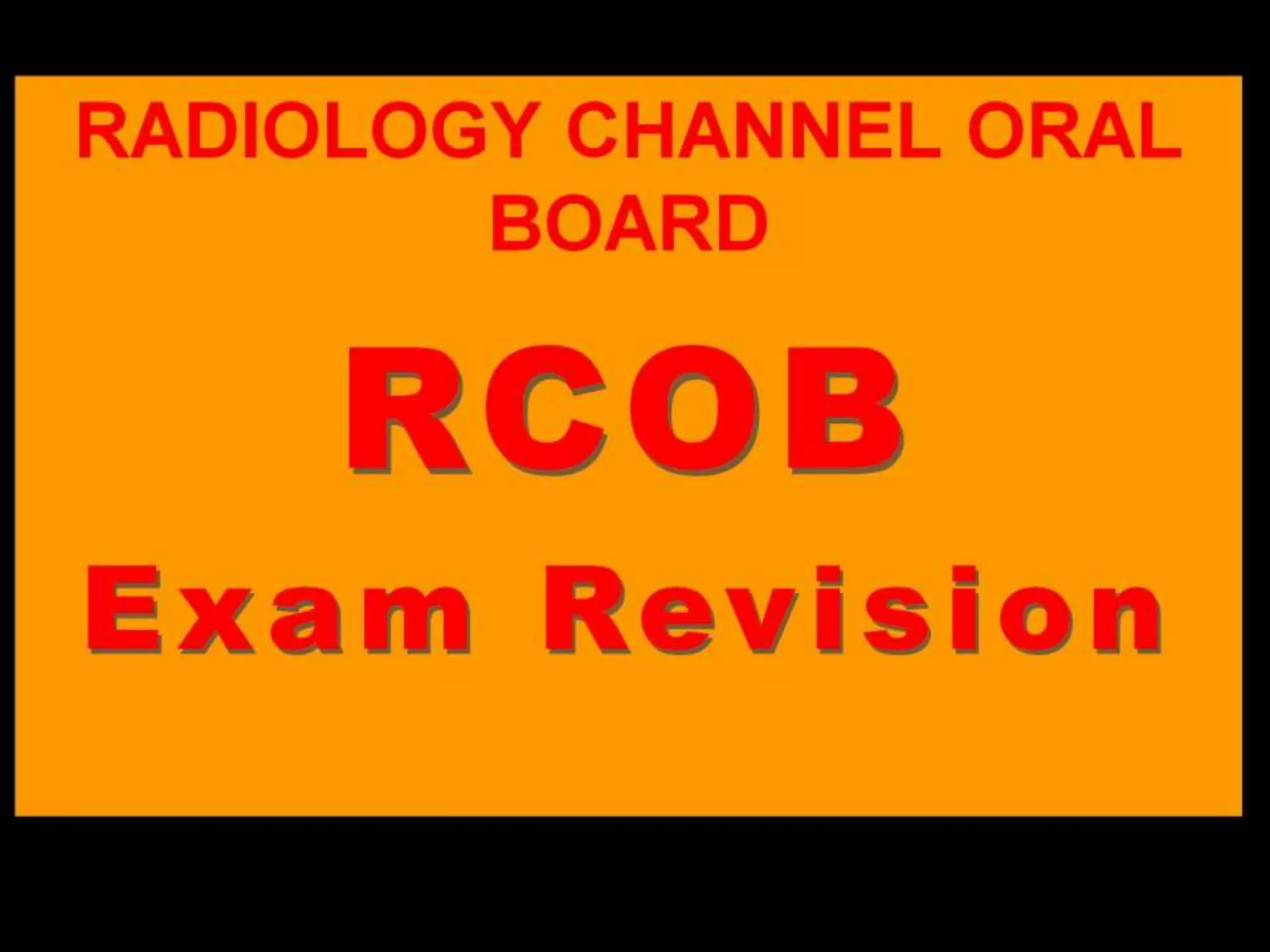 RADIOLOGY CHANNEL ORAL BOARD

RCOB

Exam Revision